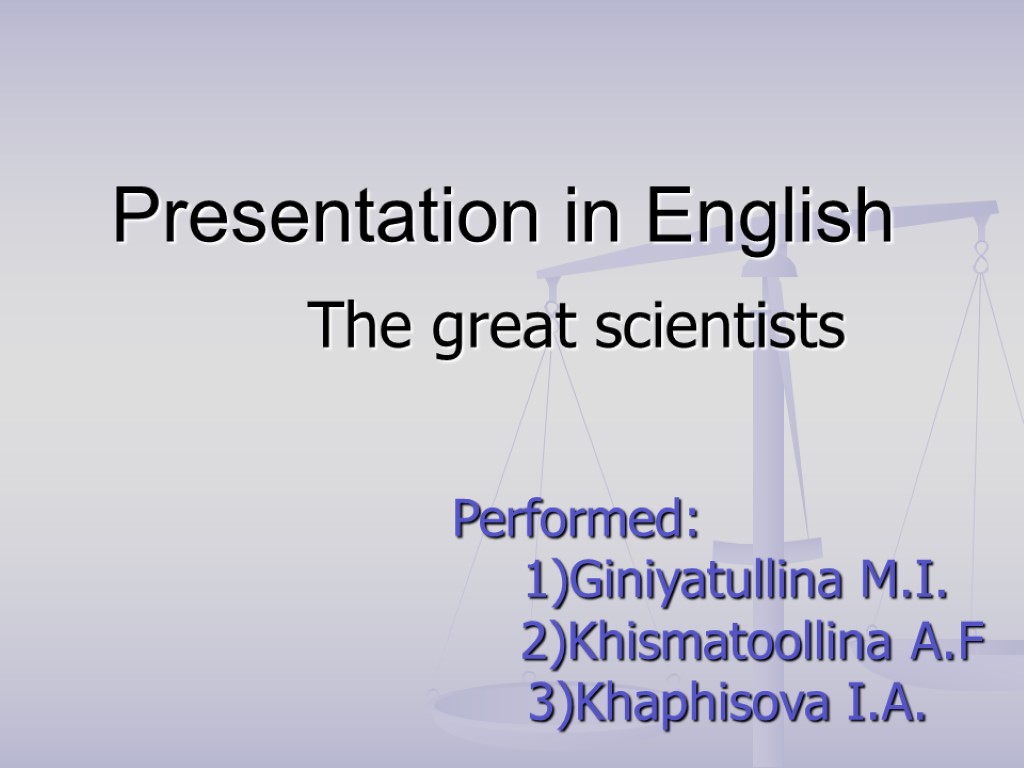 Presentation in English

The great scientists

Performed:
1)Giniyatullina M.I.
2)Khismatoollina A.F
3)Khaphisova I.A.